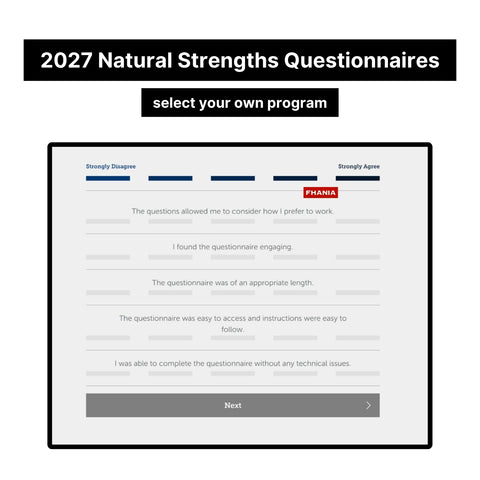 2027 Natural Strengths Questionnaires

select your own program

Strongly Disagree

Strongly Agree

FHANIA

The questions allowed me to consider how I prefer to work.

I found the questionnaire engaging.

The questionnaire was of an appropriate length.

The questionnaire was easy to access and instructions were easy to follow.

I was able to complete the questionnaire without any technical issues.

Next